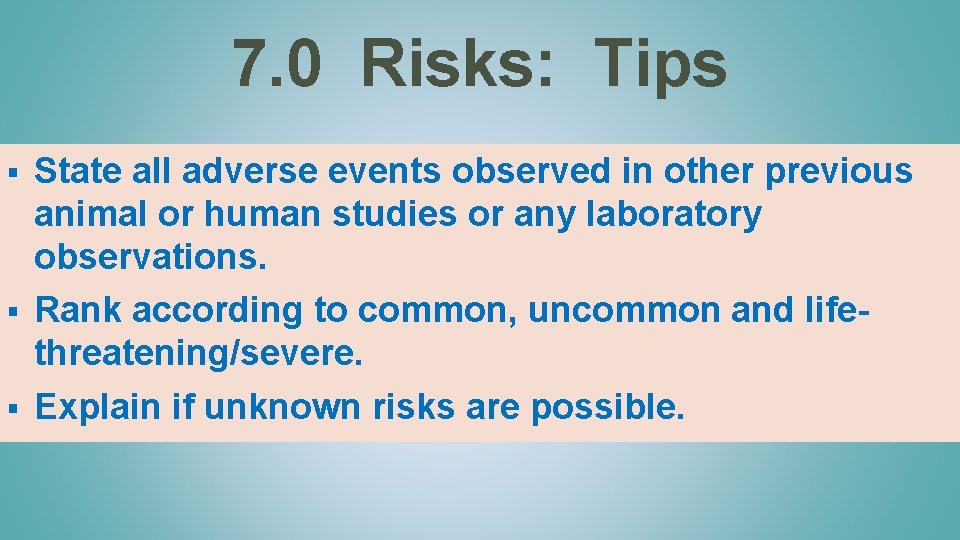 7.0 Risks: Tips

▪ State all adverse events observed in other previous animal or human studies or any laboratory observations.

▪ Rank according to common, uncommon and life-threatening/severe.

▪ Explain if unknown risks are possible.